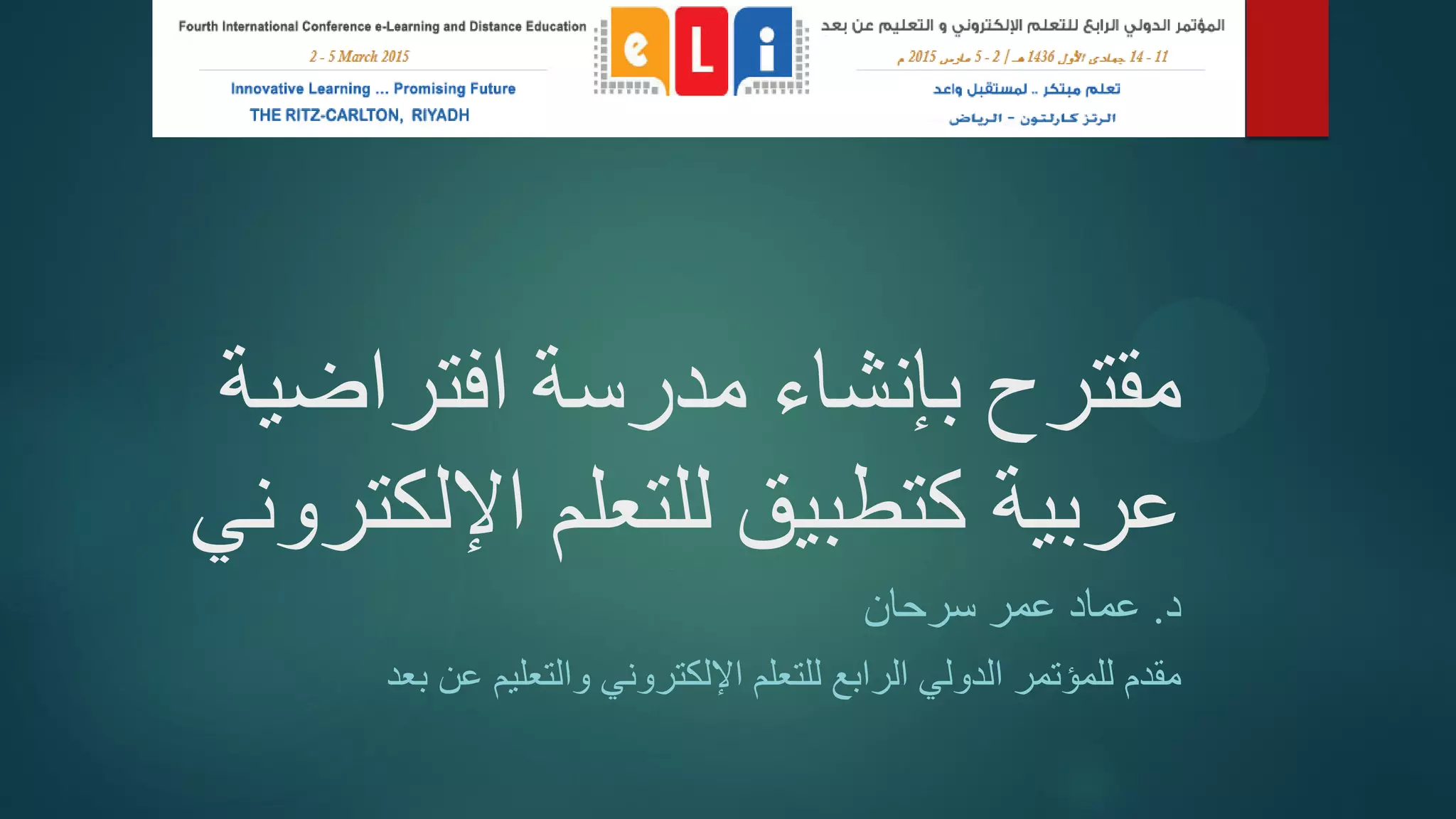 Fourth International Conference e-Learning and Distance Education
2 - 5 March 2015
Innovative Learning ... Promising Future
THE RITZ-CARLTON, RIYADH

e L i

المؤتمر الدولي الرابع للتعلم الإلكتروني و التعليم عن بعد
11 - 14 جمادى الأول 1436 هـ / 2 - 5 مارس 2015 م
تعلم مبتكر .. لمستقبل واعد
الرتز كارلتون - الرياض

مقترح بإنشاء مدرسة افتراضية عربية كتطبيق للتعلم الإلكتروني

د. عماد عمر سرحان

مقدم للمؤتمر الدولي الرابع للتعلم الإلكتروني والتعليم عن بعد